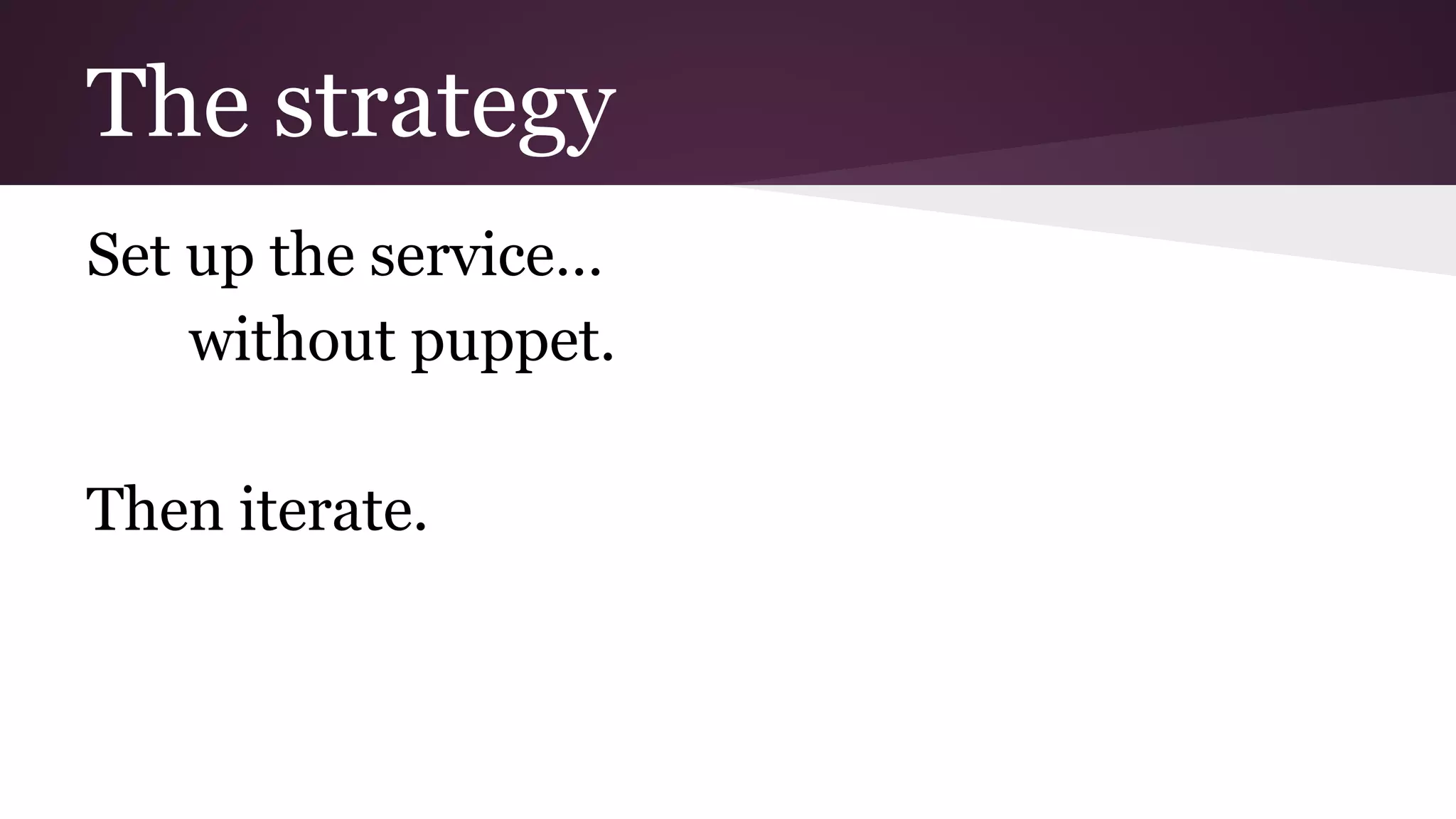 The strategy

Set up the service...
without puppet.

Then iterate.